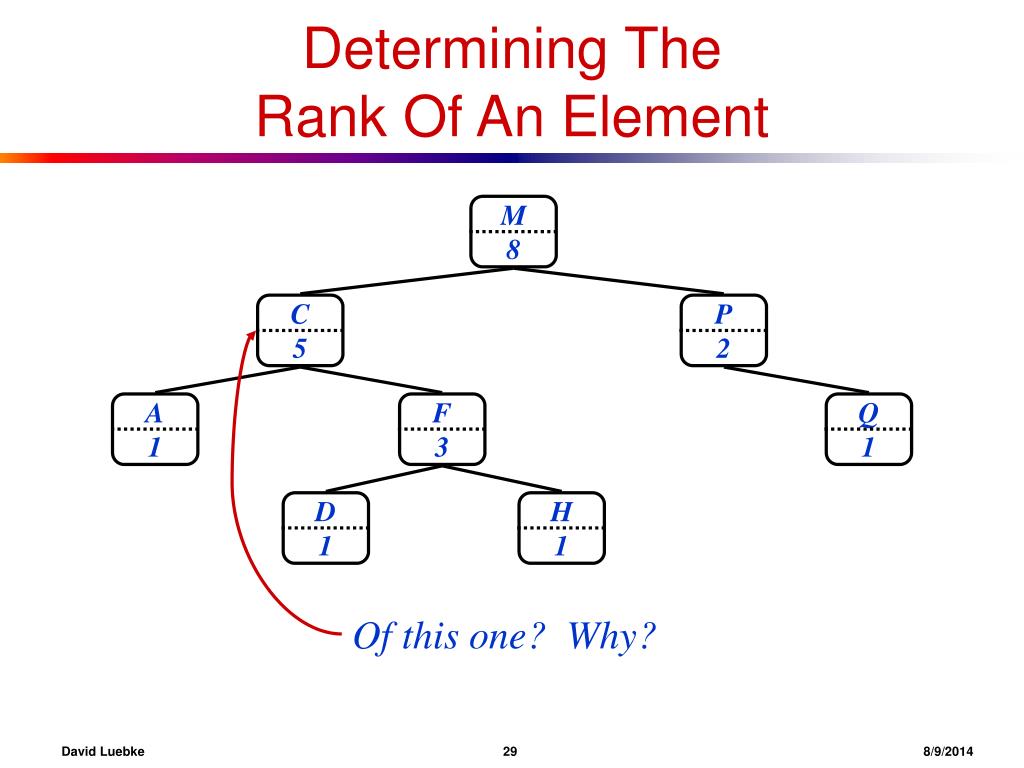 Determining The Rank Of An Element

M
8

C
5

P
2

A
1

F
3

Q
1

D
1

H
1

Of this one? Why?

David Luebke

29

8/9/2014